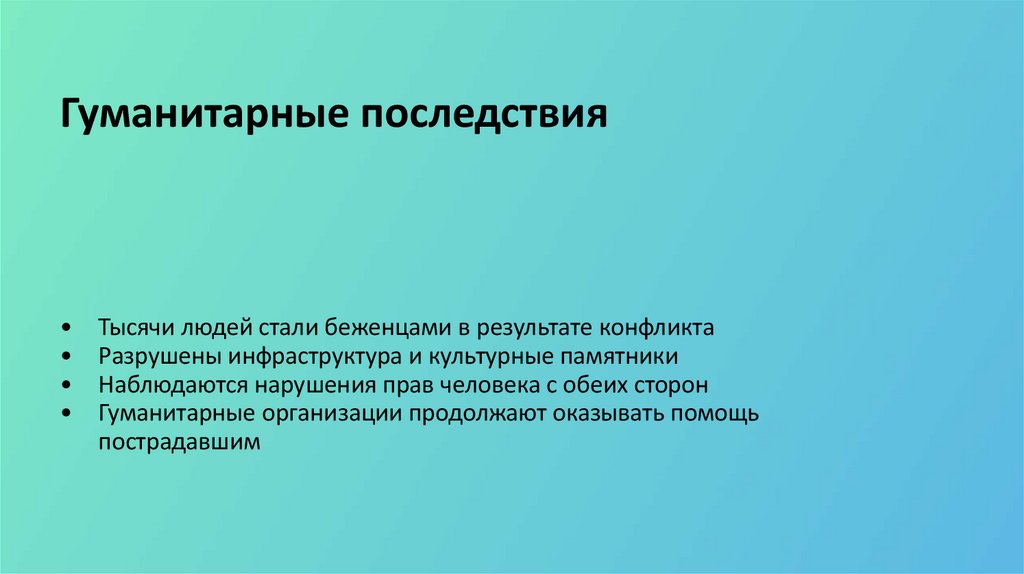 Гуманитарные последствия

• Тысячи людей стали беженцами в результате конфликта
• Разрушены инфраструктура и культурные памятники
• Наблюдаются нарушения прав человека с обеих сторон
• Гуманитарные организации продолжают оказывать помощь пострадавшим